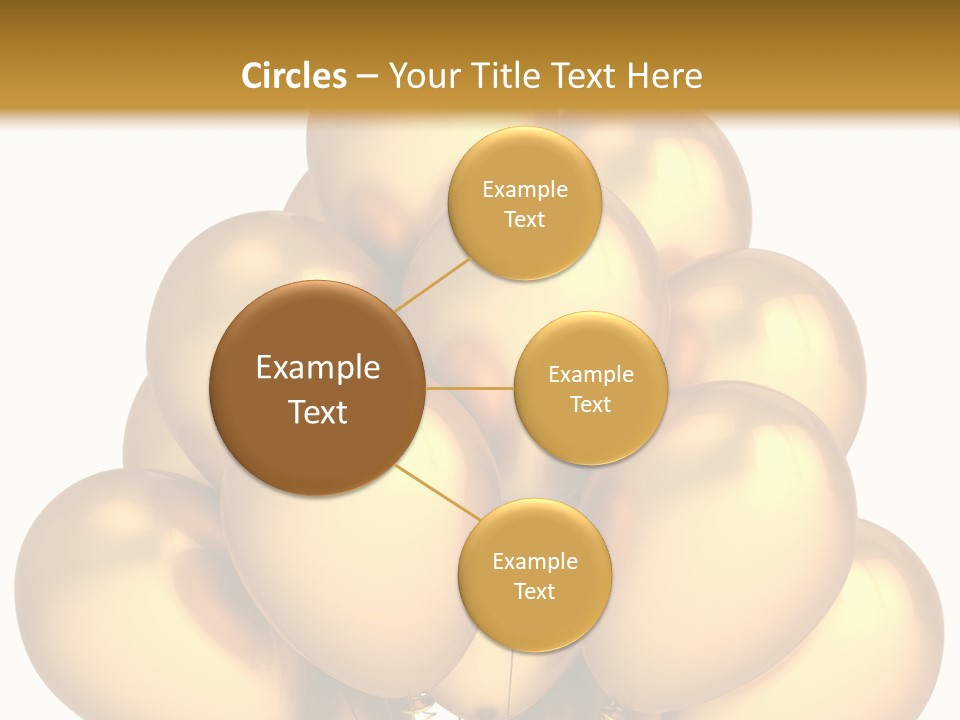 Circles – Your Title Text Here

Example Text

Example Text

Example Text

Example Text